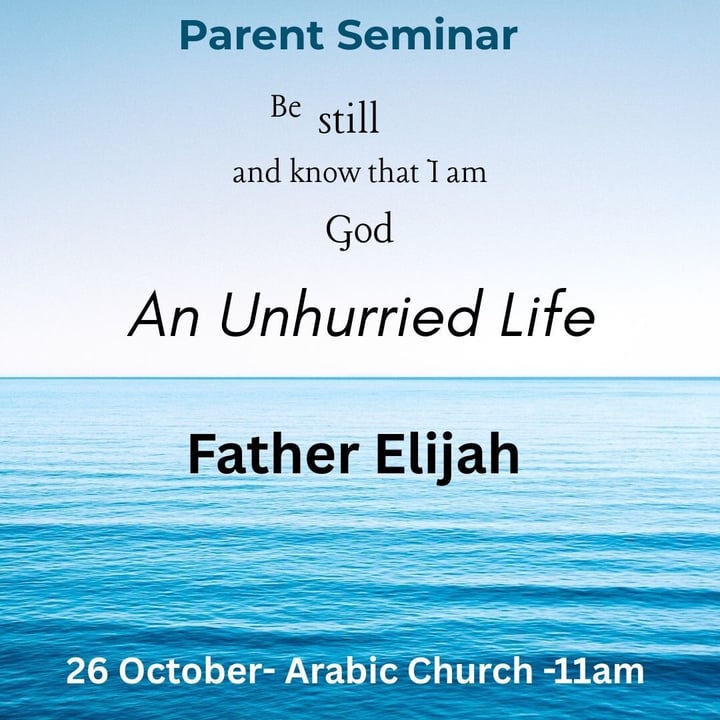 Parent Seminar

Be still
and know that I am
God

An Unhurried Life

Father Elijah

26 October- Arabic Church -11am